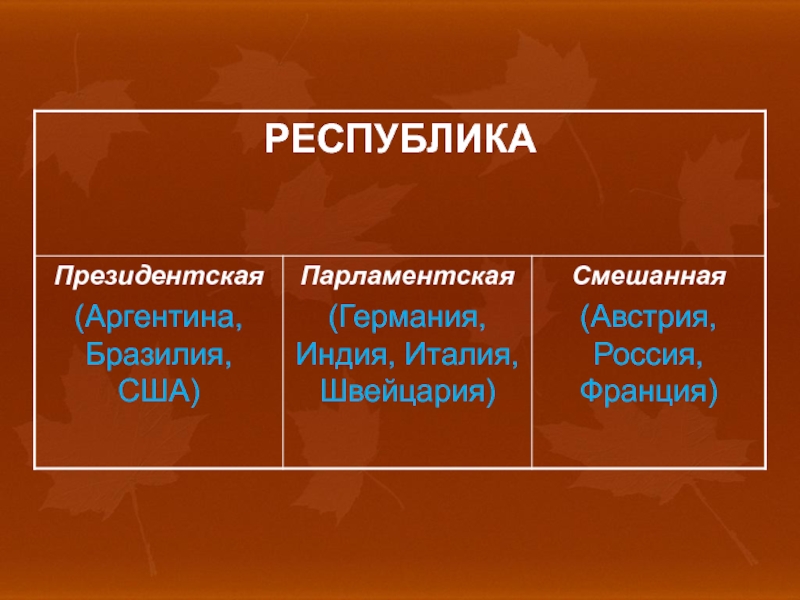 | РЕСПУБЛИКА | | |
|---|---|---|
| Президентская (Аргентина, Бразилия, США) | Парламентская (Германия, Индия, Италия, Швейцария) | Смешанная (Австрия, Россия, Франция) |